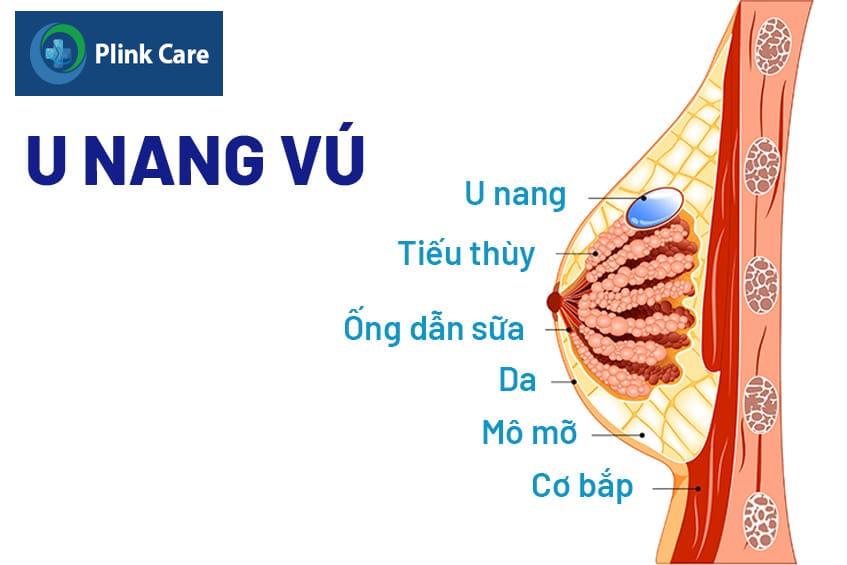 Plink Care

U NANG VÚ

U nang
Tiểu thùy
Ống dẫn sữa
Da
Mô mỡ
Cơ bắp